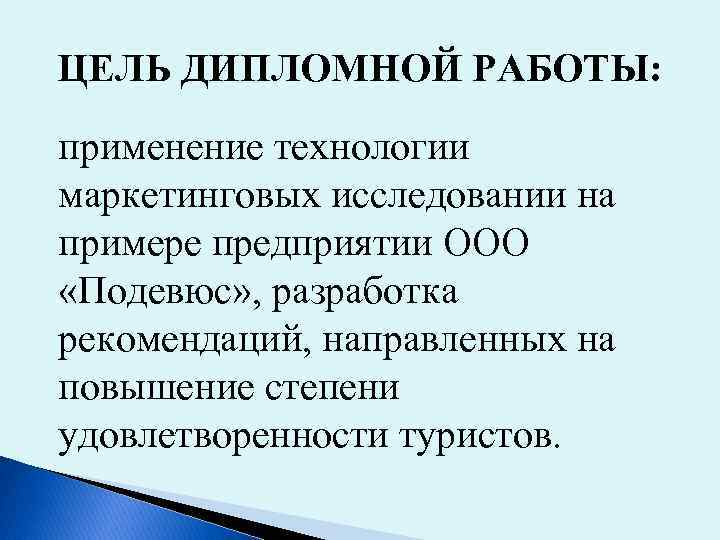 ЦЕЛЬ ДИПЛОМНОЙ РАБОТЫ:

применение технологии маркетинговых исследовании на примере предприятии ООО «Подевюс», разработка рекомендаций, направленных на повышение степени удовлетворенности туристов.